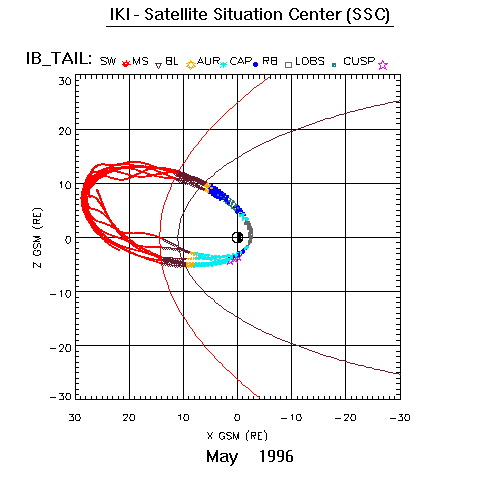 IKI - Satellite Situation Center (SSC)

IB_TAIL: SW MS BL AUR CAP RB LOBS CUSP

30
20
10
0
−10
−20
−30

Z GSM (RE)

30 20 10 0 −10 −20 −30

X GSM (RE)

May 1996